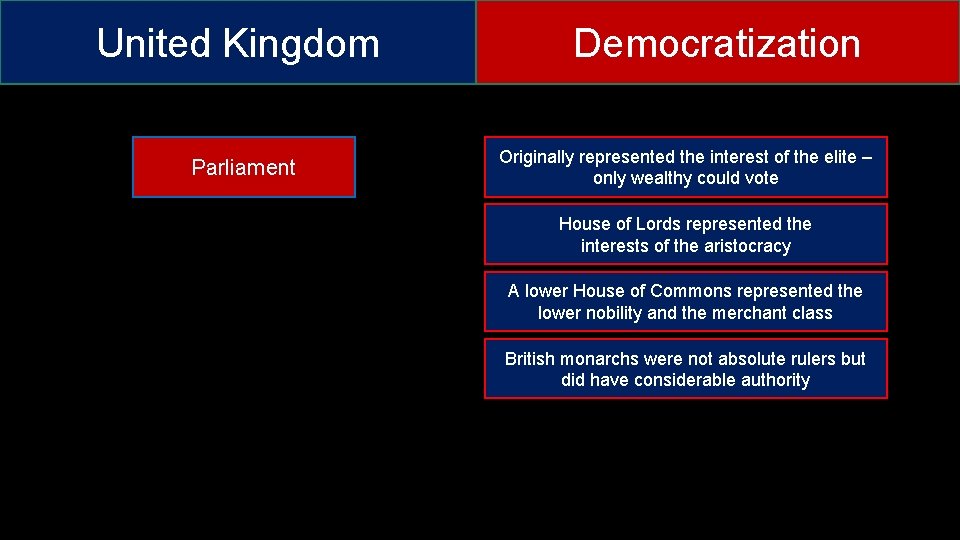 United Kingdom

Democratization

Parliament

Originally represented the interest of the elite – only wealthy could vote

House of Lords represented the interests of the aristocracy

A lower House of Commons represented the lower nobility and the merchant class

British monarchs were not absolute rulers but did have considerable authority